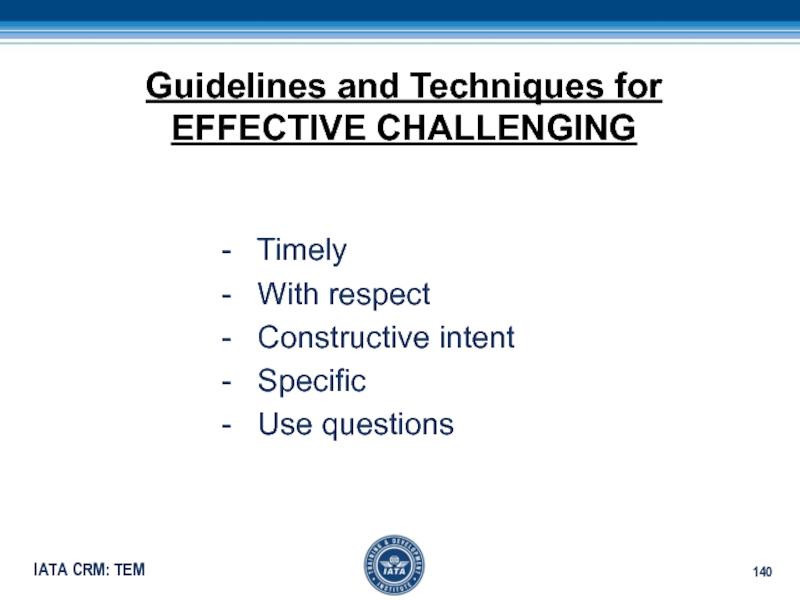 Guidelines and Techniques for EFFECTIVE CHALLENGING

- Timely
- With respect
- Constructive intent
- Specific
- Use questions

IATA CRM: TEM

TRAINING & DEVELOPMENT INSTITUTE IATA

140